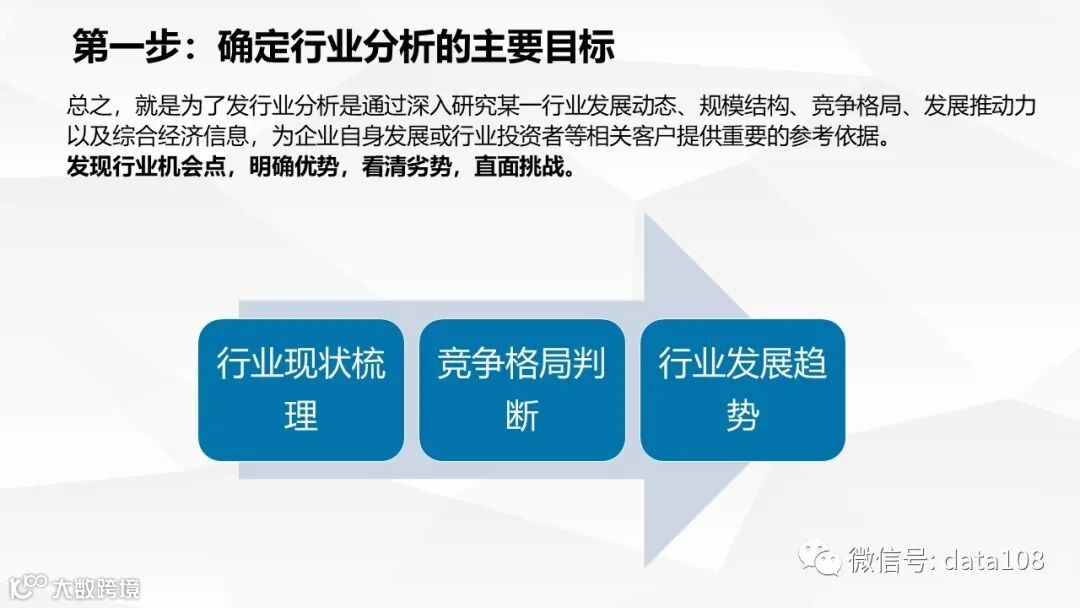 第一步：确定行业分析的主要目标

总之，就是为了发行业分析是通过深入研究某一行业发展动态、规模结构、竞争格局、发展推动力以及综合经济信息，为企业自身发展或行业投资者等相关客户提供重要的参考依据。
发现行业机会点，明确优势，看清劣势，直面挑战。

行业现状梳理

竞争格局判断

行业发展趋势

微信号: data108

大数跨境